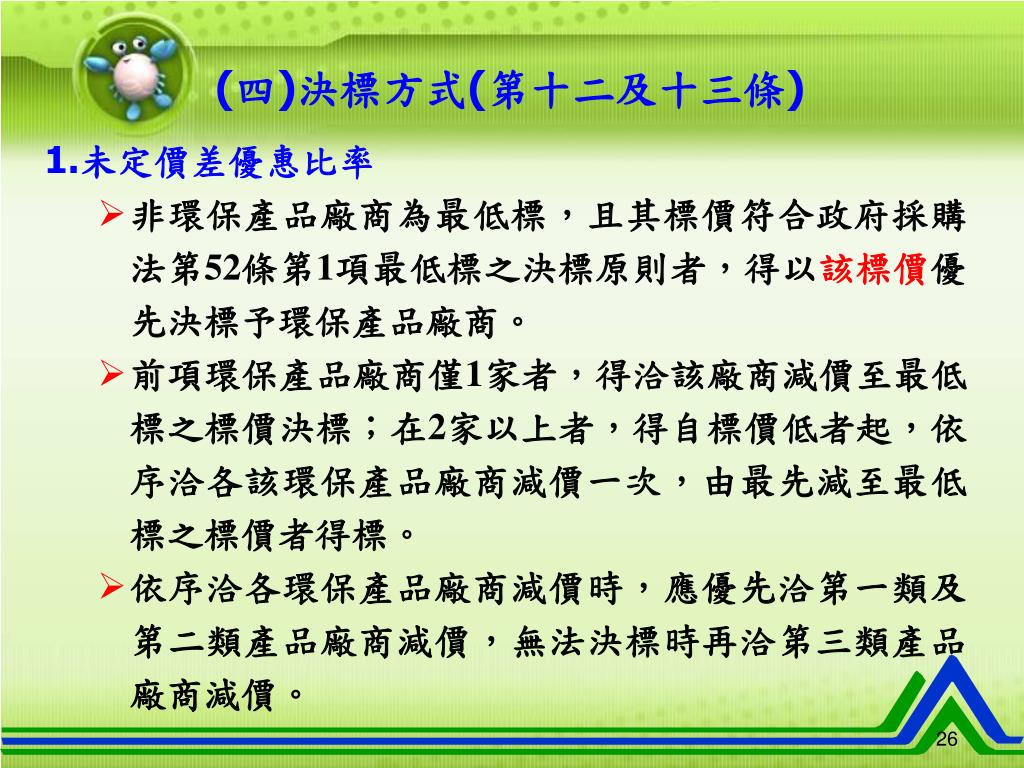 (四)決標方式(第十二及十三條)

1.未定價差優惠比率

➢非環保產品廠商為最低標，且其標價符合政府採購法第52條第1項最低標之決標原則者，得以該標價優先決標予環保產品廠商。

➢前項環保產品廠商僅1家者，得洽該廠商減價至最低標之標價決標；在2家以上者，得自標價低者起，依序洽各該環保產品廠商減價一次，由最先減至最低標之標價者得標。

➢依序洽各環保產品廠商減價時，應優先洽第一類及第二類產品廠商減價，無法決標時再洽第三類產品廠商減價。

26